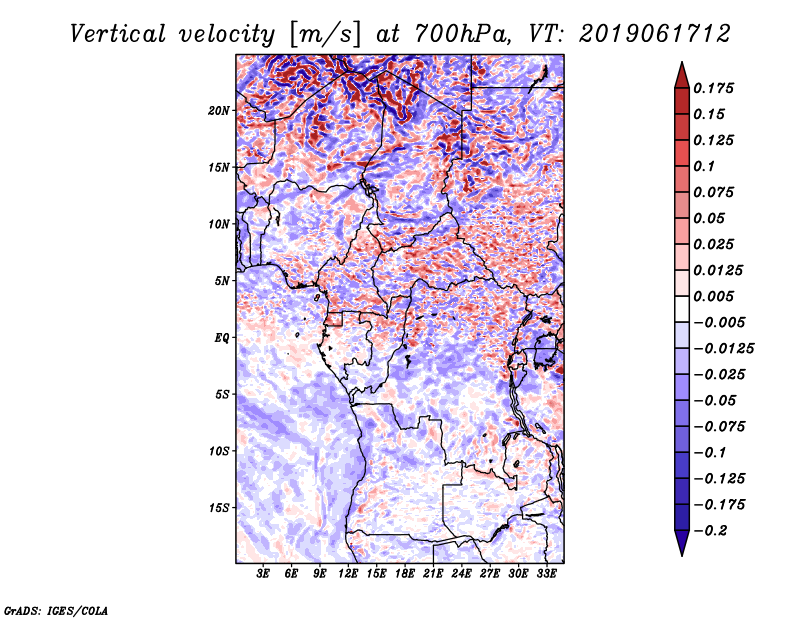 Vertical velocity [m/s] at 700hPa, VT: 2019061712

20N
15N
10N
5N
EQ
5S
10S
15S

3E 6E 9E 12E 15E 18E 21E 24E 27E 30E 33E

0.175
0.15
0.125
0.1
0.075
0.05
0.025
0.0125
0.005
−0.005
−0.0125
−0.025
−0.05
−0.075
−0.1
−0.125
−0.175
−0.2

GrADS: IGES/COLA